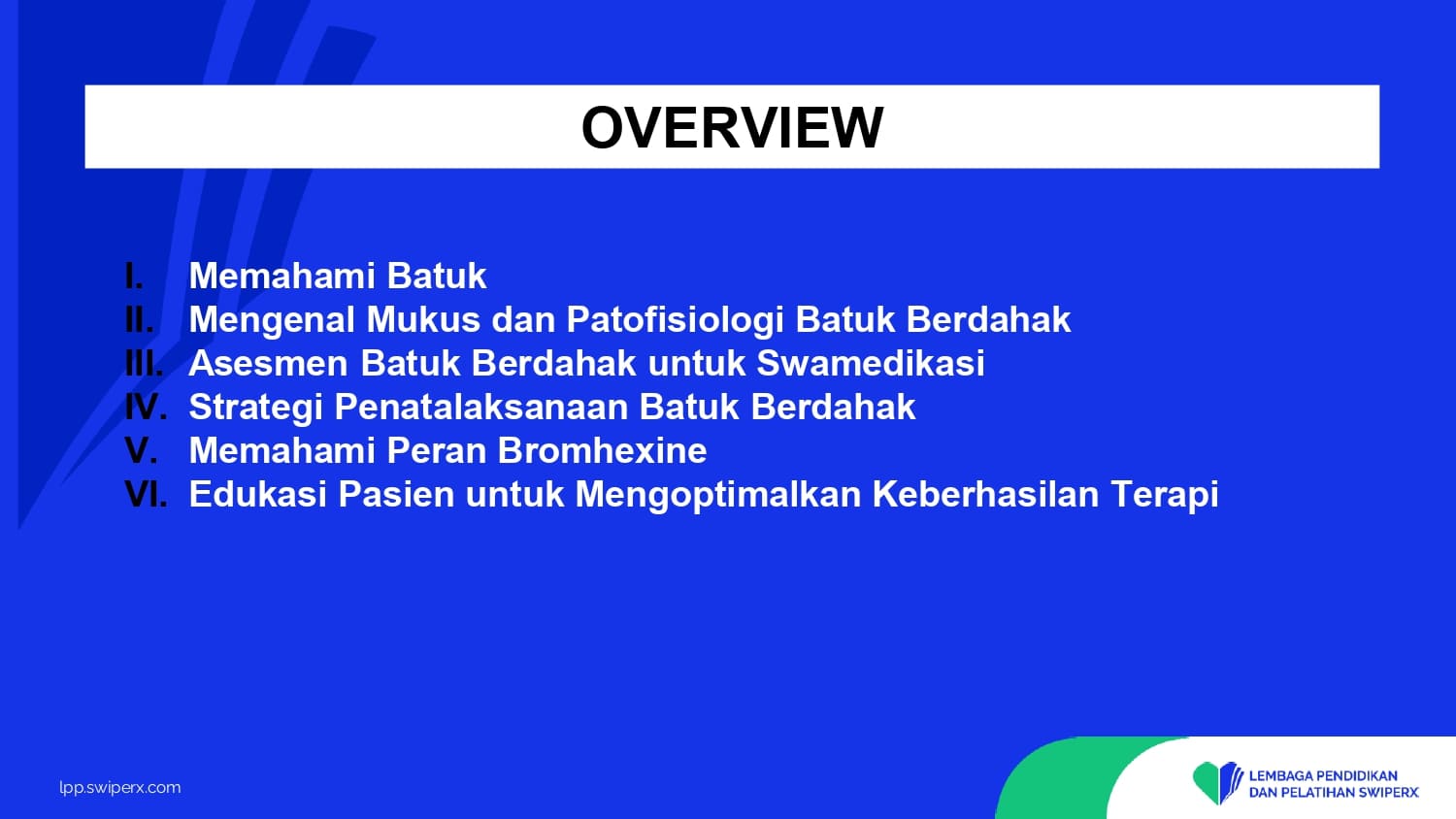 OVERVIEW

I. Memahami Batuk
II. Mengenal Mukus dan Patofisiologi Batuk Berdahak
III. Asesmen Batuk Berdahak untuk Swamedikasi
IV. Strategi Penatalaksanaan Batuk Berdahak
V. Memahami Peran Bromhexine
VI. Edukasi Pasien untuk Mengoptimalkan Keberhasilan Terapi

lpp.swiperx.com

LEMBAGA PENDIDIKAN DAN PELATIHAN SWIPERX